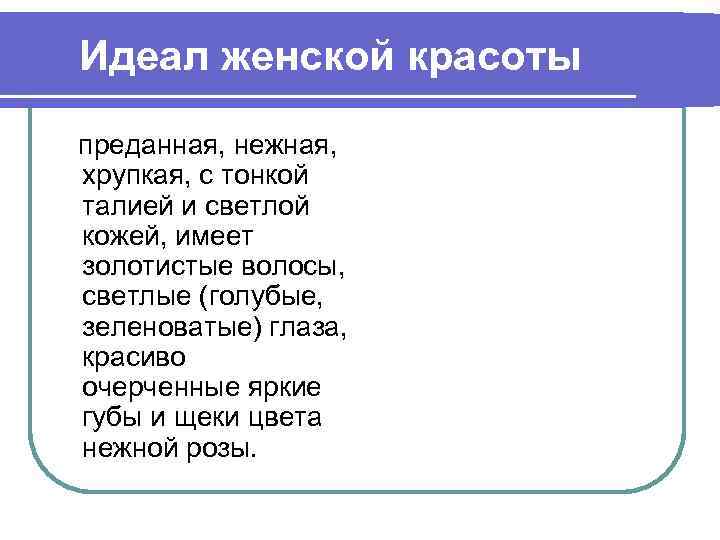 Идеал женской красоты

преданная, нежная, хрупкая, с тонкой талией и светлой кожей, имеет золотистые волосы, светлые (голубые, зеленоватые) глаза, красиво очерченные яркие губы и щеки цвета нежной розы.